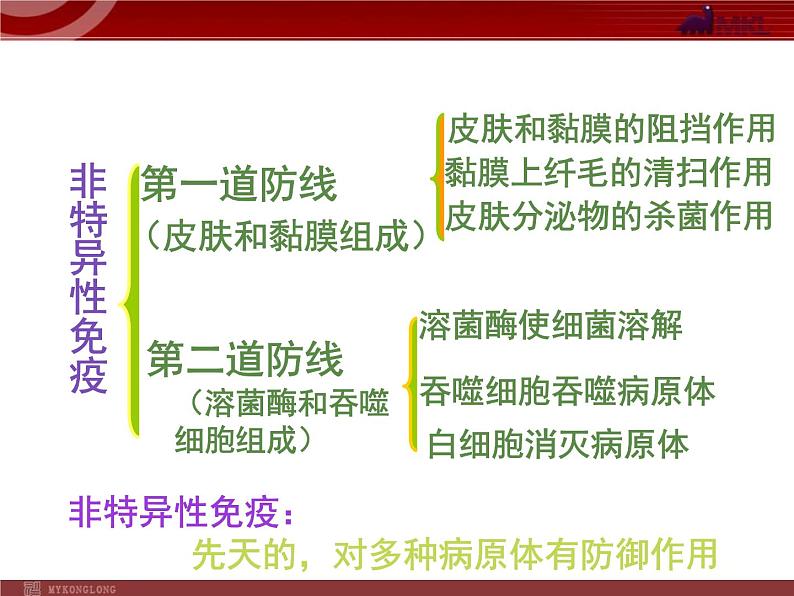 非特异性免疫

第一道防线
（皮肤和黏膜组成）

皮肤和黏膜的阻挡作用
黏膜上纤毛的清扫作用
皮肤分泌物的杀菌作用

第二道防线
（溶菌酶和吞噬细胞组成）

溶菌酶使细菌溶解
吞噬细胞吞噬病原体
白细胞消灭病原体

非特异性免疫：
先天的，对多种病原体有防御作用

MYKONGLONG